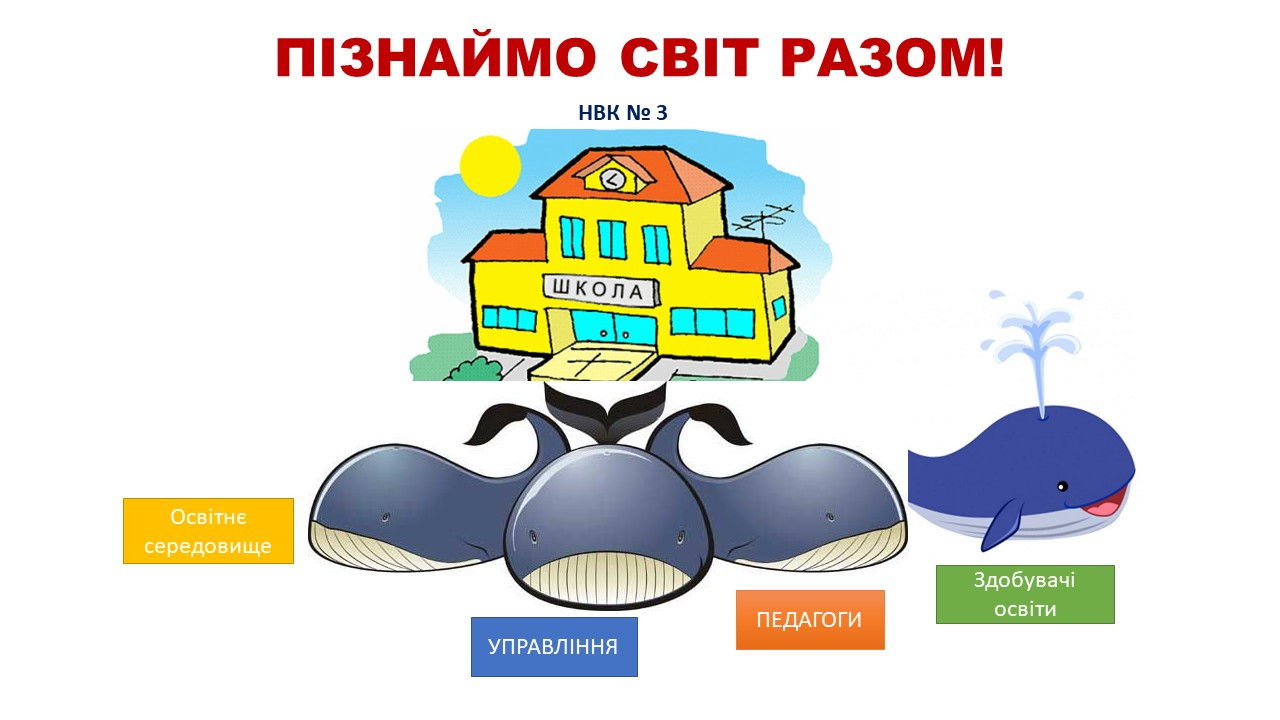 ПІЗНАЙМО СВІТ РАЗОМ!

НВК № 3

ШКОЛА

Освітнє середовище

УПРАВЛІННЯ

ПЕДАГОГИ

Здобувачі освіти